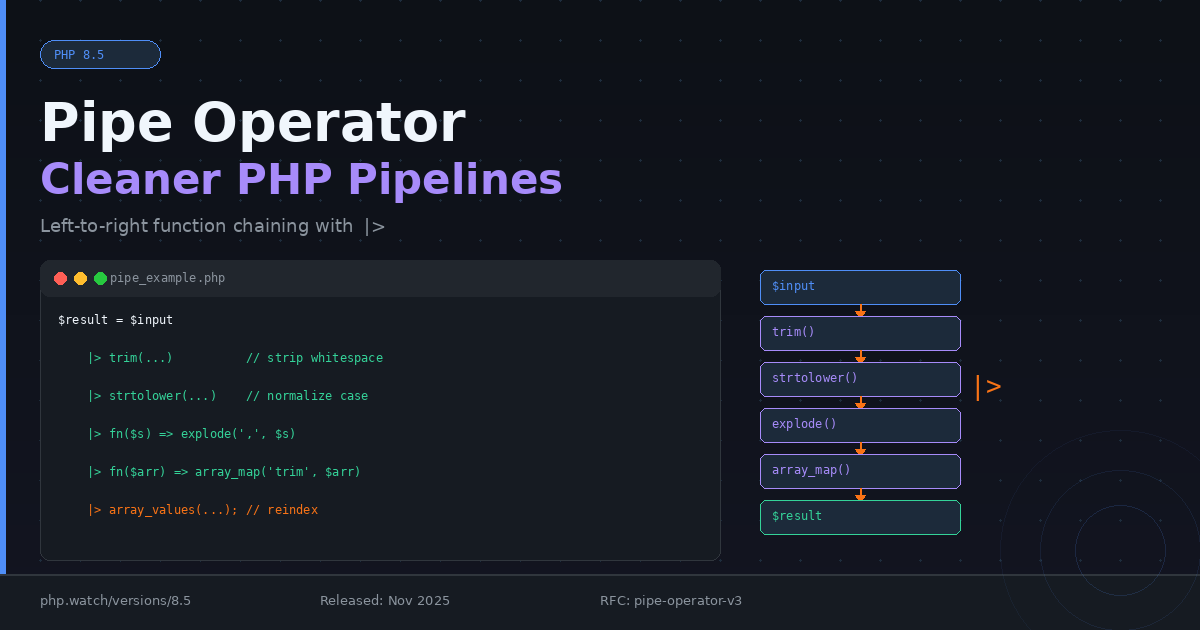 PHP 8.5

Pipe Operator
Cleaner PHP Pipelines

Left-to-right function chaining with |>

pipe_example.php

$result = $input
|> trim(...) // strip whitespace
|> strtolower(...) // normalize case
|> fn($s) => explode(',', $s)
|> fn($arr) => array_map('trim', $arr)
|> array_values(...); // reindex

$input
trim()
strtolower()
explode()
array_map()
$result

|>

php.watch/versions/8.5
Released: Nov 2025
RFC: pipe-operator-v3